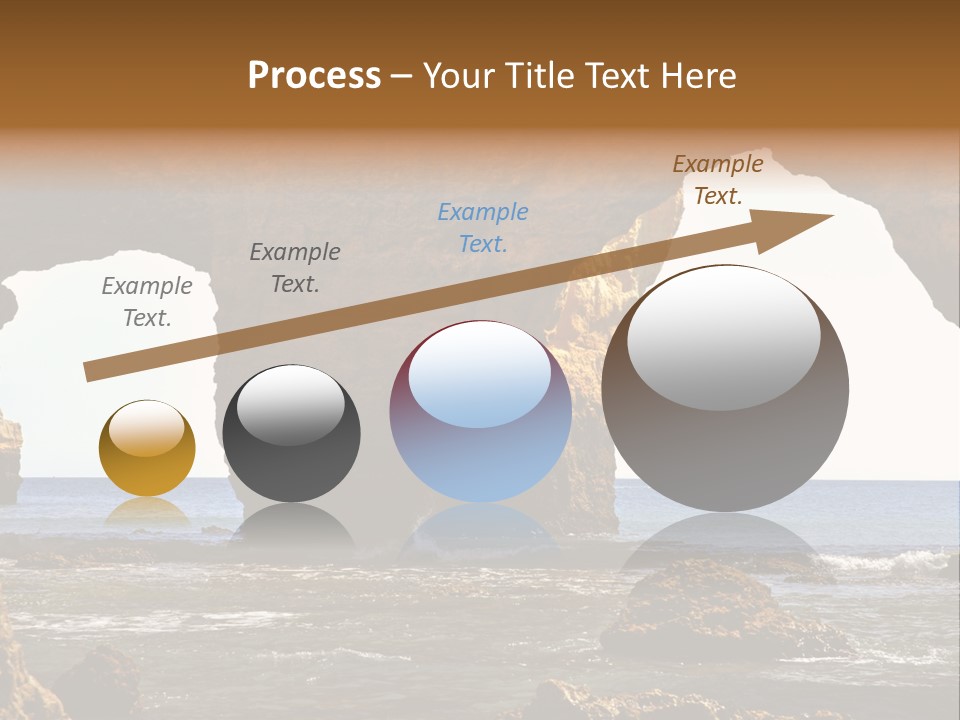 Process – Your Title Text Here

Example Text.

Example Text.

Example Text.

Example Text.